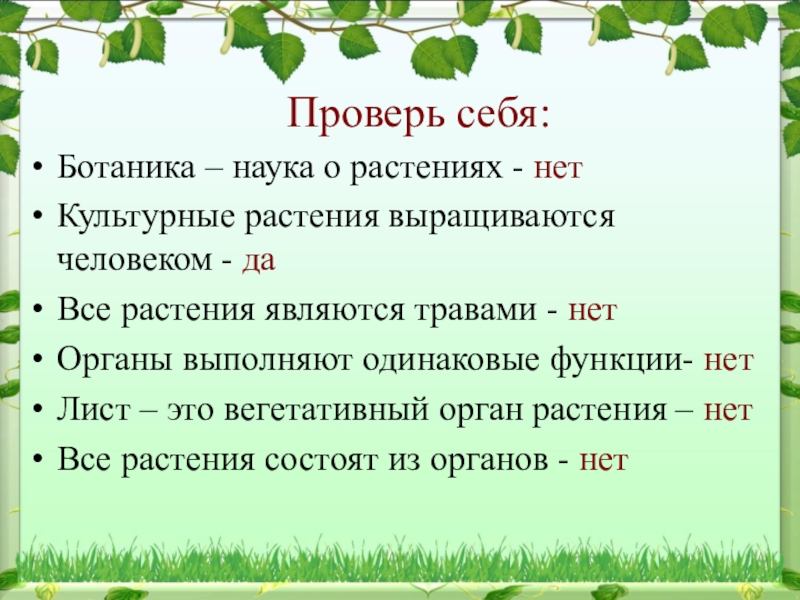 Проверь себя:

• Ботаника – наука о растениях - нет
• Культурные растения выращиваются человеком - да
• Все растения являются травами - нет
• Органы выполняют одинаковые функции- нет
• Лист – это вегетативный орган растения – нет
• Все растения состоят из органов - нет